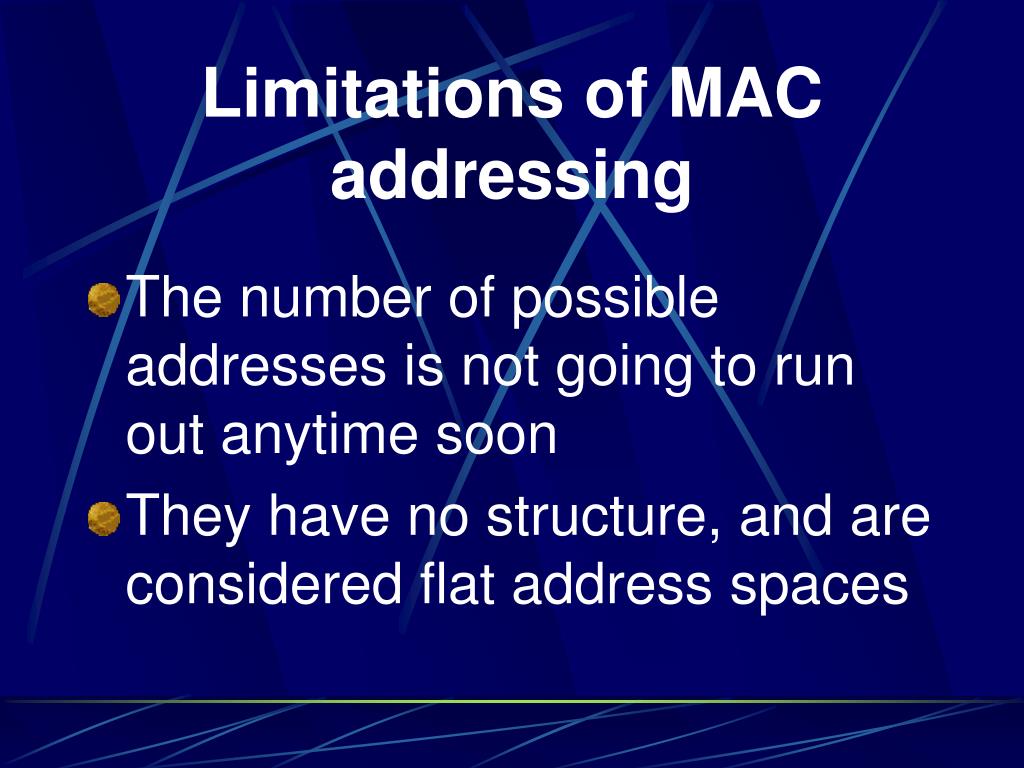 Limitations of MAC addressing

The number of possible addresses is not going to run out anytime soon

They have no structure, and are considered flat address spaces